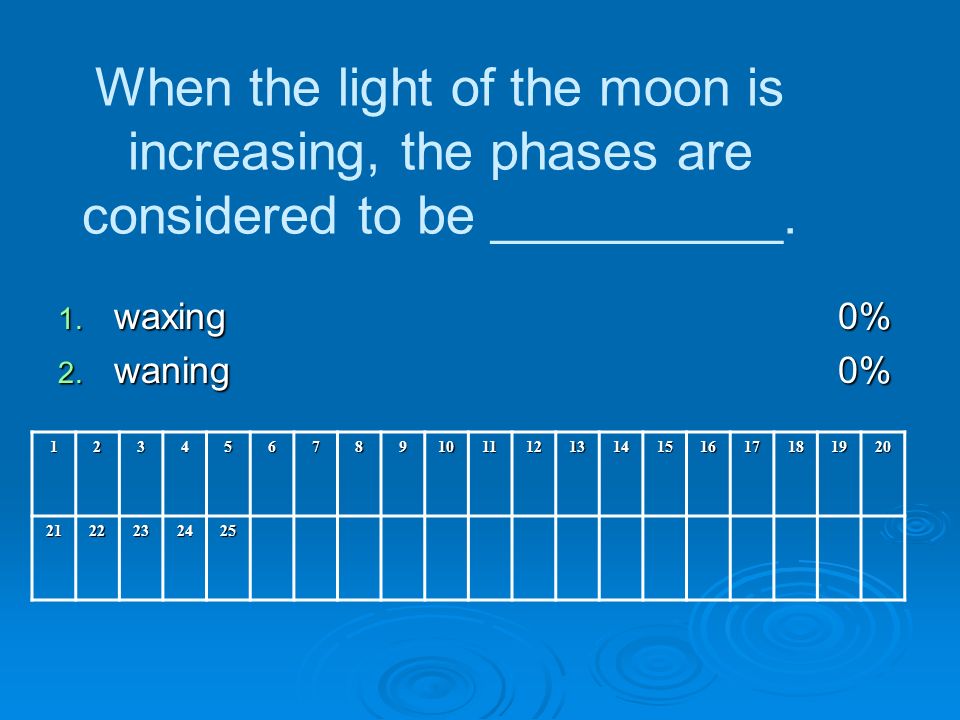 When the light of the moon is increasing, the phases are considered to be __________.

1. waxing 0%
2. waning 0%

| 1 | 2 | 3 | 4 | 5 | 6 | 7 | 8 | 9 | 10 | 11 | 12 | 13 | 14 | 15 | 16 | 17 | 18 | 19 | 20 |
|---|---|---|---|---|---|---|---|---|---|---|---|---|---|---|---|---|---|---|---|
| 21 | 22 | 23 | 24 | 25 | | | | | | | | | | | | | | | |